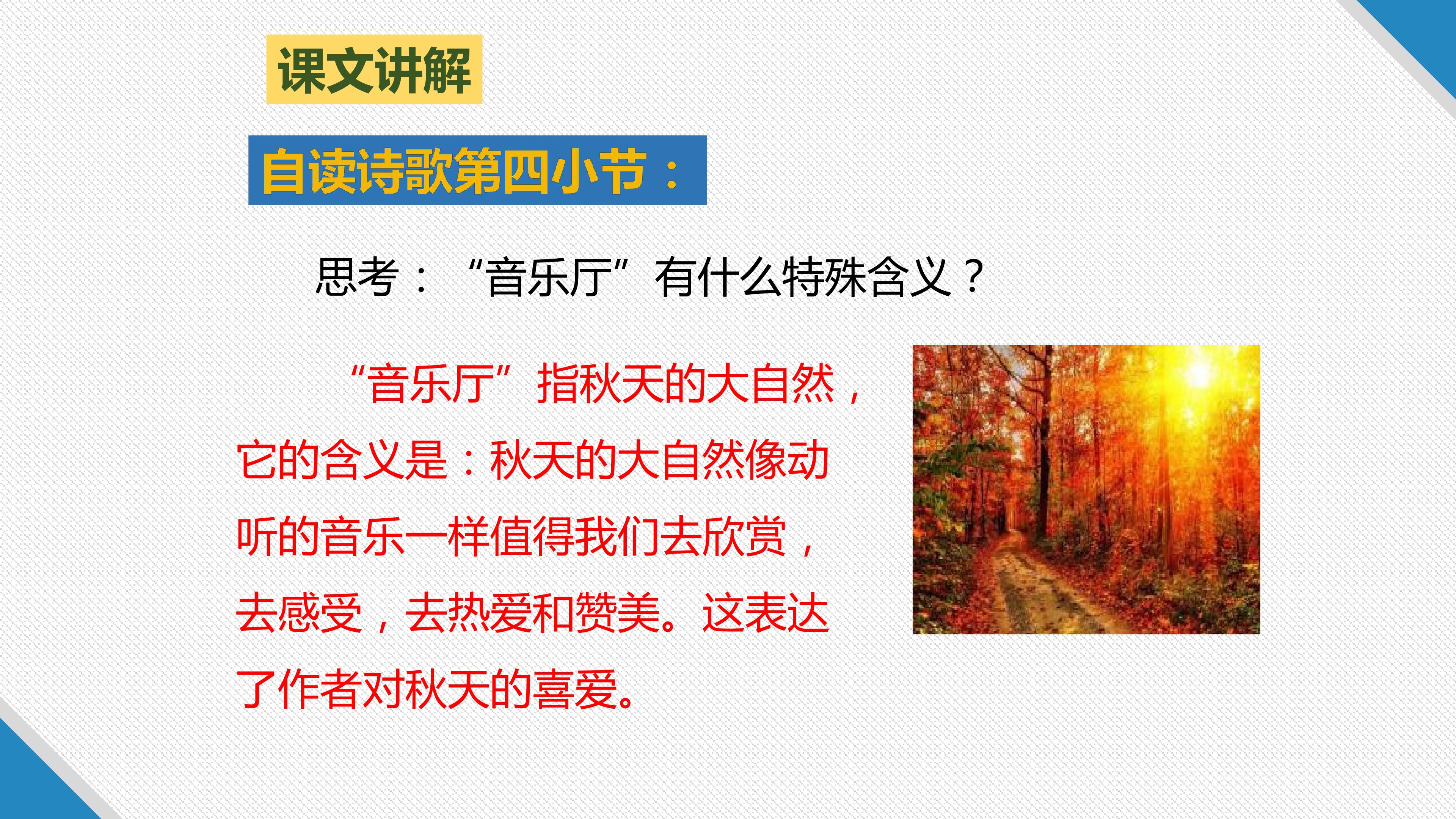 课文讲解

自读诗歌第四小节：

思考：“音乐厅”有什么特殊含义？

“音乐厅”指秋天的大自然，它的含义是：秋天的大自然像动听的音乐一样值得我们去欣赏，去感受，去热爱和赞美。这表达了作者对秋天的喜爱。